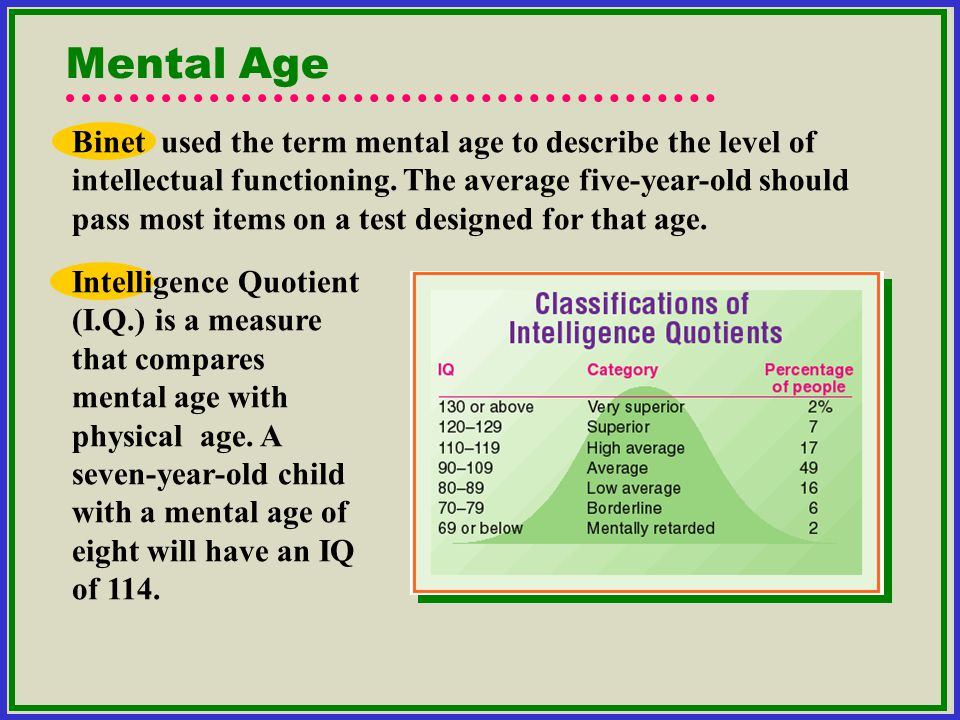 Mental Age

Binet used the term mental age to describe the level of intellectual functioning. The average five-year-old should pass most items on a test designed for that age.

Intelligence Quotient (I.Q.) is a measure that compares mental age with physical age. A seven-year-old child with a mental age of eight will have an IQ of 114.

Classifications of Intelligence Quotients

| IQ | Category | Percentage of people |
|---|---|---|
| 130 or above | Very superior | 2% |
| 120–129 | Superior | 7 |
| 110–119 | High average | 17 |
| 90–109 | Average | 49 |
| 80–89 | Low average | 16 |
| 70–79 | Borderline | 6 |
| 69 or below | Mentally retarded | 2 |